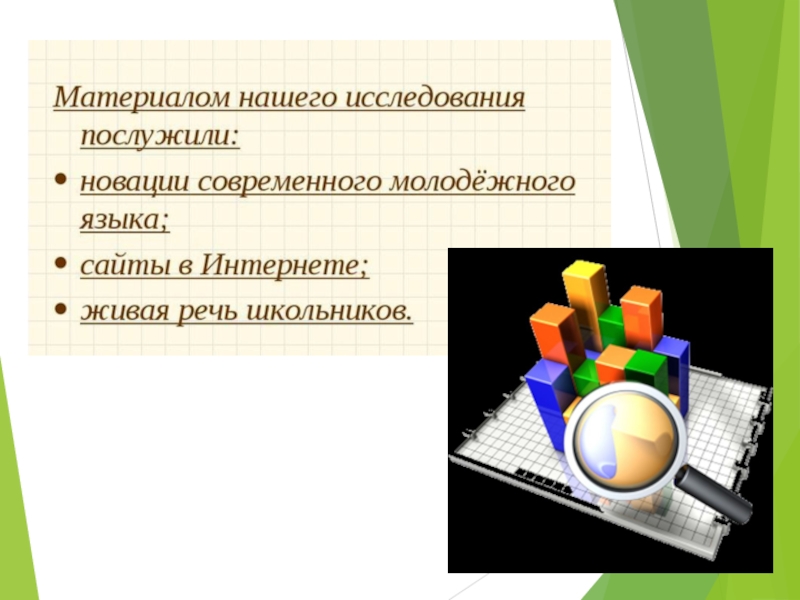 Материалом нашего исследования послужили:

• новации современного молодёжного языка;

• сайты в Интернете;

• живая речь школьников.